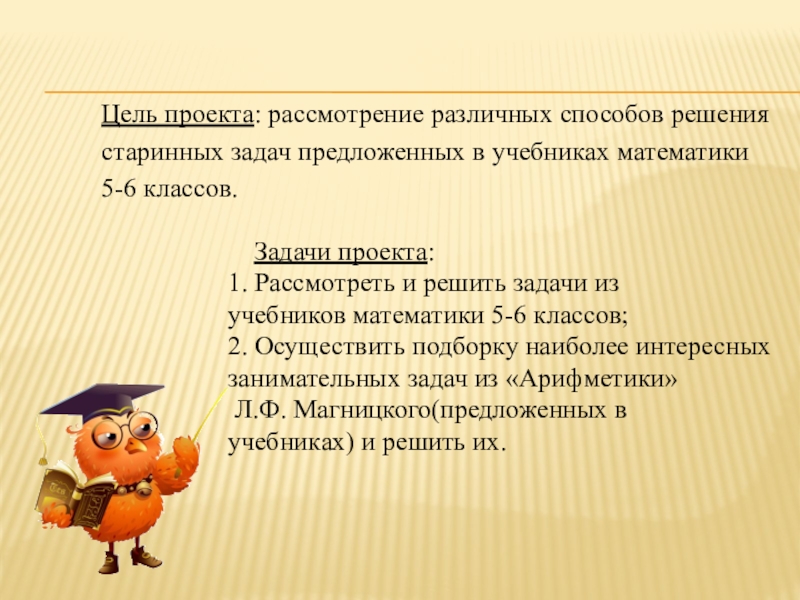 Цель проекта: рассмотрение различных способов решения старинных задач предложенных в учебниках математики 5-6 классов.

Задачи проекта:
1. Рассмотреть и решить задачи из учебников математики 5-6 классов;
2. Осуществить подборку наиболее интересных занимательных задач из «Арифметики» Л.Ф. Магницкого(предложенных в учебниках) и решить их.